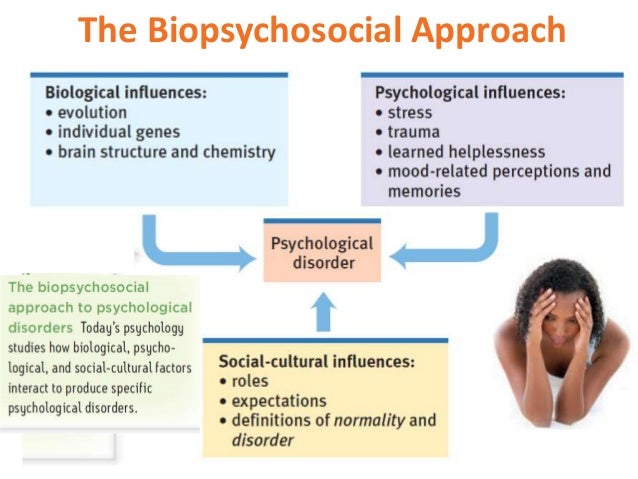 The Biopsychosocial Approach

Biological influences:
• evolution
• individual genes
• brain structure and chemistry

Psychological influences:
• stress
• trauma
• learned helplessness
• mood-related perceptions and memories

Psychological disorder

The biopsychosocial approach to psychological disorders Today's psychology studies how biological, psychological, and social-cultural factors interact to produce specific psychological disorders.

Social-cultural influences:
• roles
• expectations
• definitions of normality and disorder